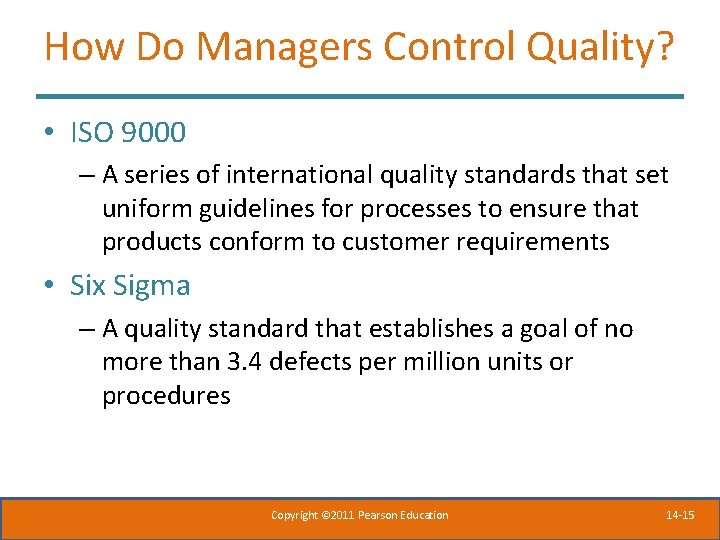 How Do Managers Control Quality?

• ISO 9000

– A series of international quality standards that set uniform guidelines for processes to ensure that products conform to customer requirements

• Six Sigma

– A quality standard that establishes a goal of no more than 3.4 defects per million units or procedures

Copyright ©2011 Pearson Education

14-15